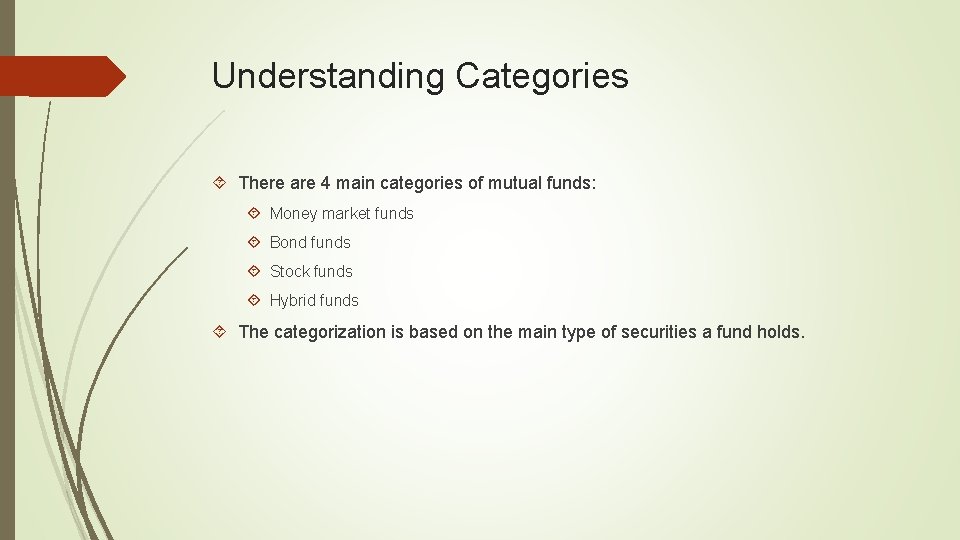 Understanding Categories

There are 4 main categories of mutual funds:

Money market funds

Bond funds

Stock funds

Hybrid funds

The categorization is based on the main type of securities a fund holds.